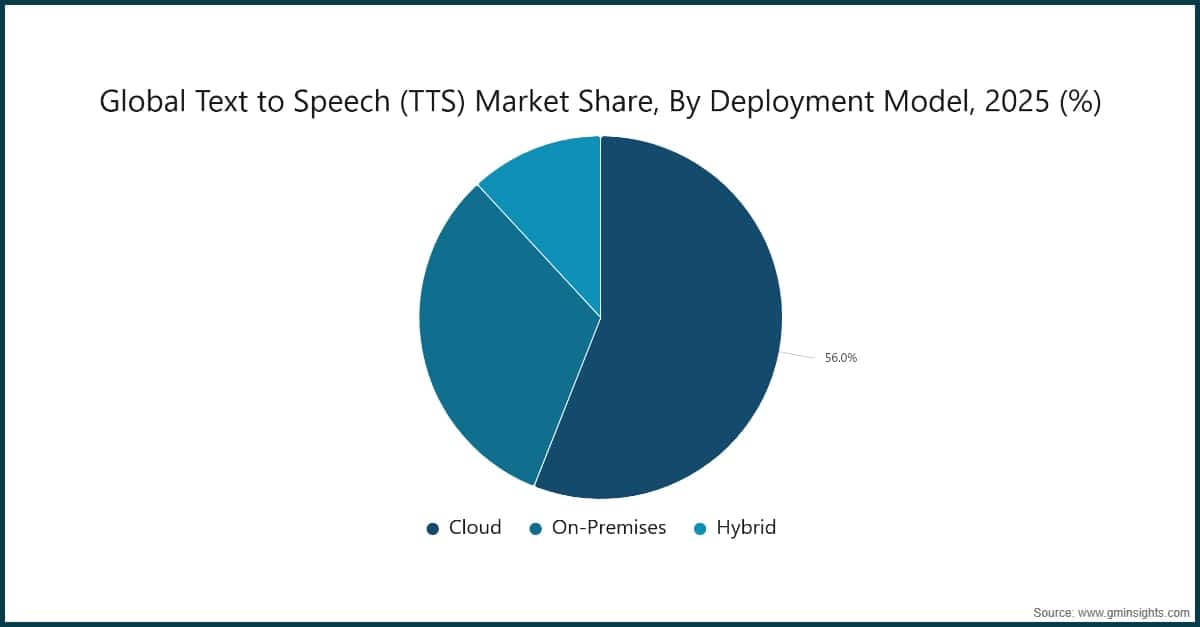 Global Text to Speech (TTS) Market Share, By Deployment Model, 2025 (%)

56.0%

Cloud
On-Premises
Hybrid

Source: www.gminsights.com